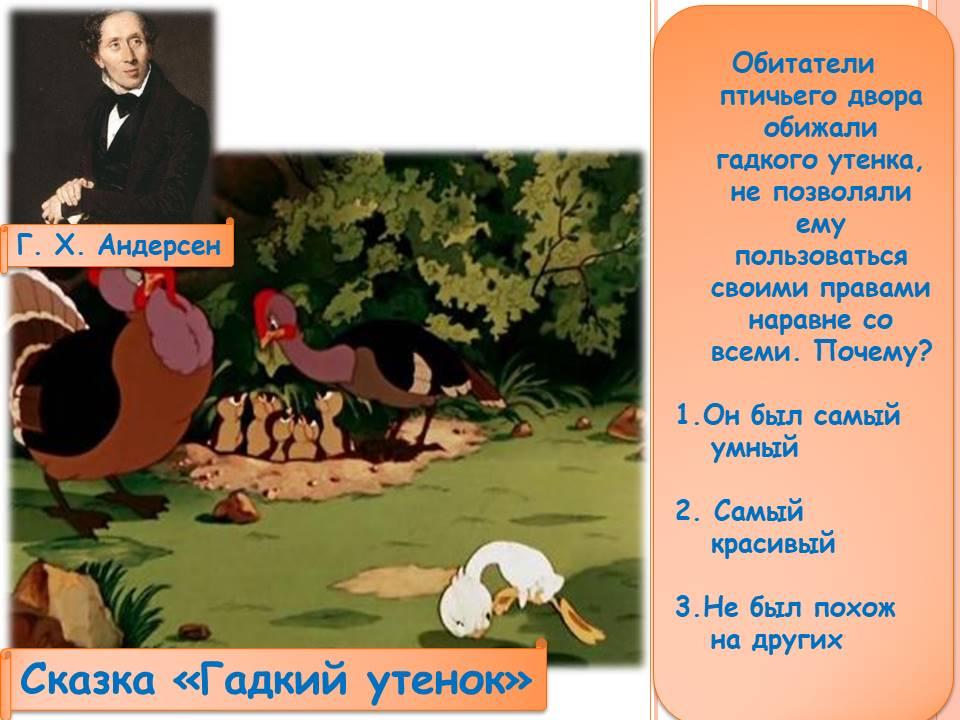 Г. Х. Андерсен

Сказка «Гадкий утенок»

Обитатели птичьего двора обижали гадкого утенка, не позволяли ему пользоваться своими правами наравне со всеми. Почему?

1.Он был самый умный

2. Самый красивый

3.Не был похож на других